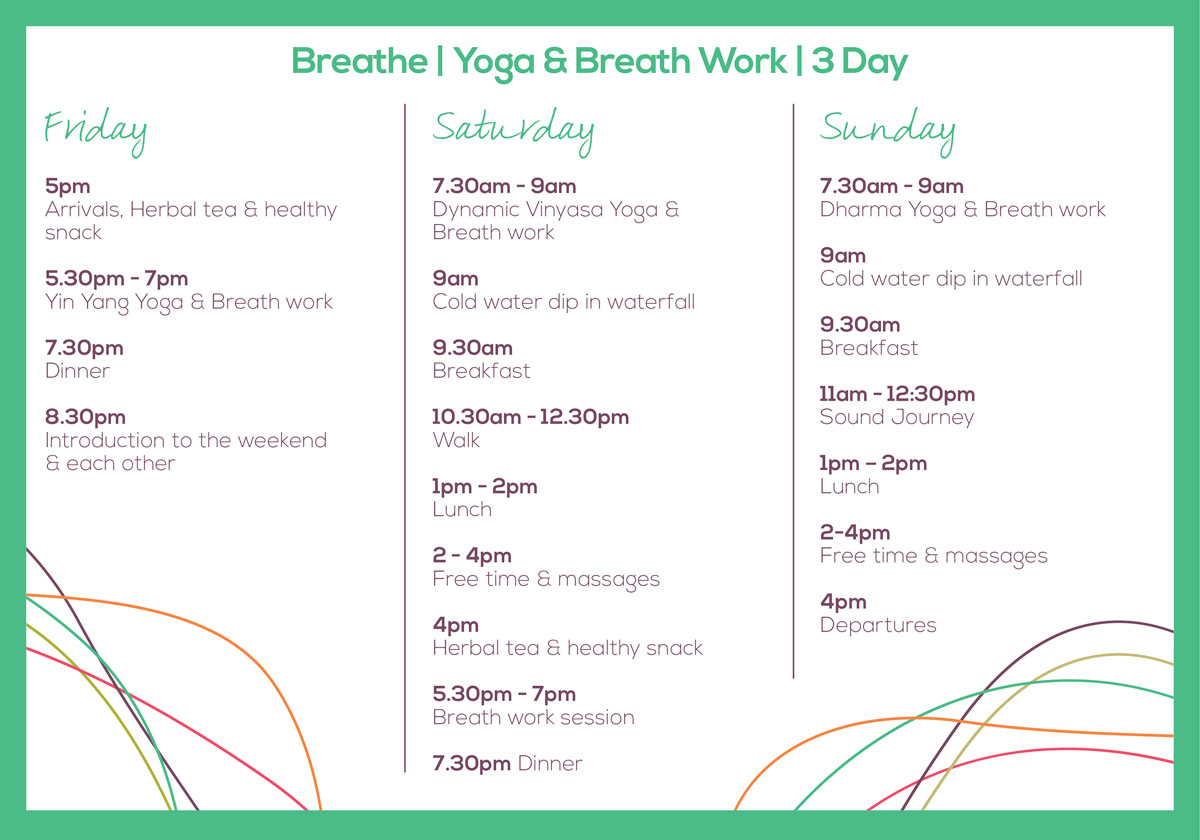 Breathe | Yoga & Breath Work | 3 Day

Friday

5pm
Arrivals, Herbal tea & healthy snack

5.30pm - 7pm
Yin Yang Yoga & Breath work

7.30pm
Dinner

8.30pm
Introduction to the weekend & each other

Saturday

7.30am - 9am
Dynamic Vinyasa Yoga & Breath work

9am
Cold water dip in waterfall

9.30am
Breakfast

10.30am - 12.30pm
Walk

1pm - 2pm
Lunch

2 - 4pm
Free time & massages

4pm
Herbal tea & healthy snack

5.30pm - 7pm
Breath work session

7.30pm Dinner

Sunday

7.30am - 9am
Dharma Yoga & Breath work

9am
Cold water dip in waterfall

9.30am
Breakfast

11am - 12:30pm
Sound Journey

1pm – 2pm
Lunch

2-4pm
Free time & massages

4pm
Departures